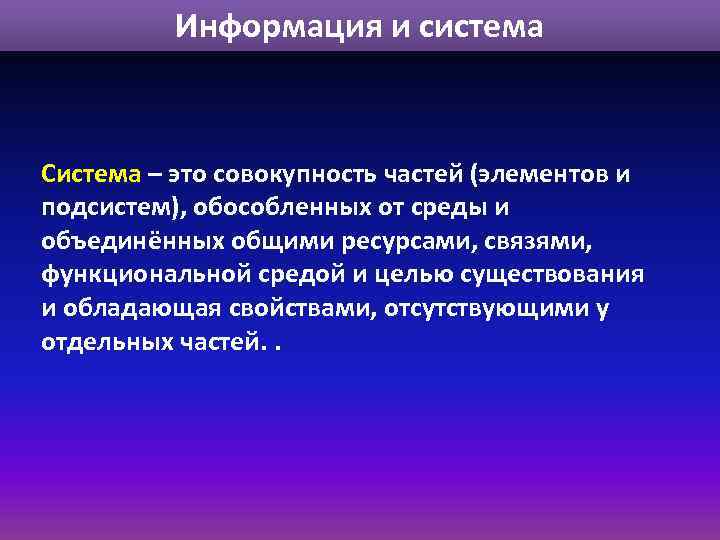 Информация и система

Система – это совокупность частей (элементов и подсистем), обособленных от среды и объединённых общими ресурсами, связями, функциональной средой и целью существования и обладающая свойствами, отсутствующими у отдельных частей. .